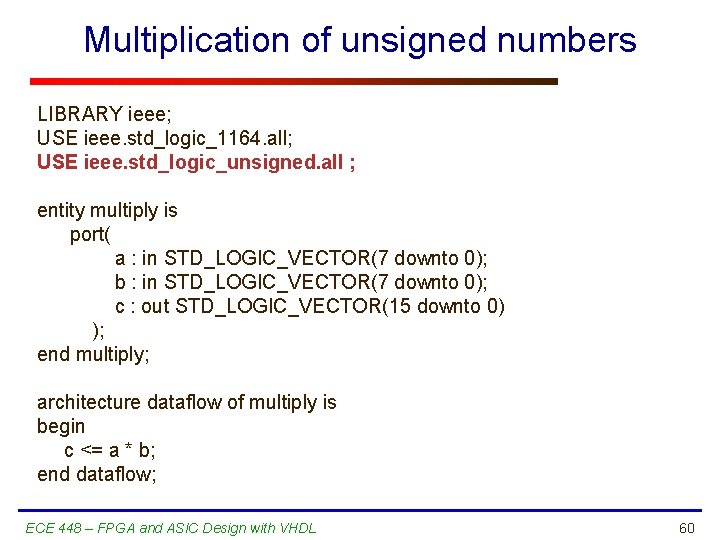 Multiplication of unsigned numbers

LIBRARY ieee;
USE ieee.std_logic_1164.all;
USE ieee.std_logic_unsigned.all ;

entity multiply is
port(
a : in STD_LOGIC_VECTOR(7 downto 0);
b : in STD_LOGIC_VECTOR(7 downto 0);
c : out STD_LOGIC_VECTOR(15 downto 0)
);
end multiply;

architecture dataflow of multiply is
begin
c <= a * b;
end dataflow;

ECE 448 – FPGA and ASIC Design with VHDL

60